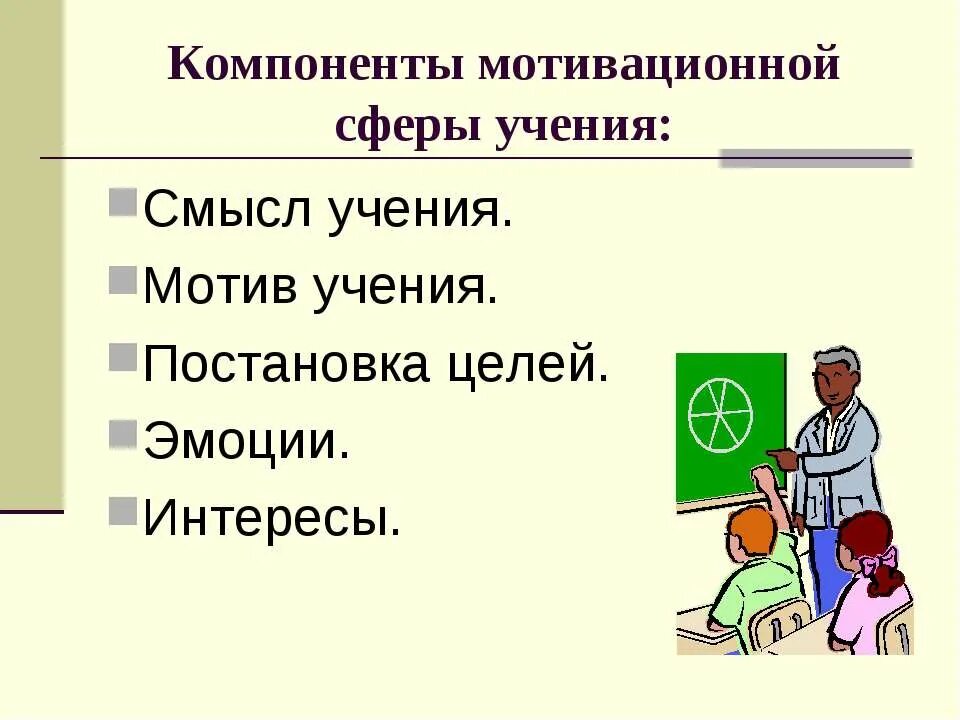 Компоненты мотивационной сферы учения:

Смысл учения.

Мотив учения.

Постановка целей.

Эмоции.

Интересы.